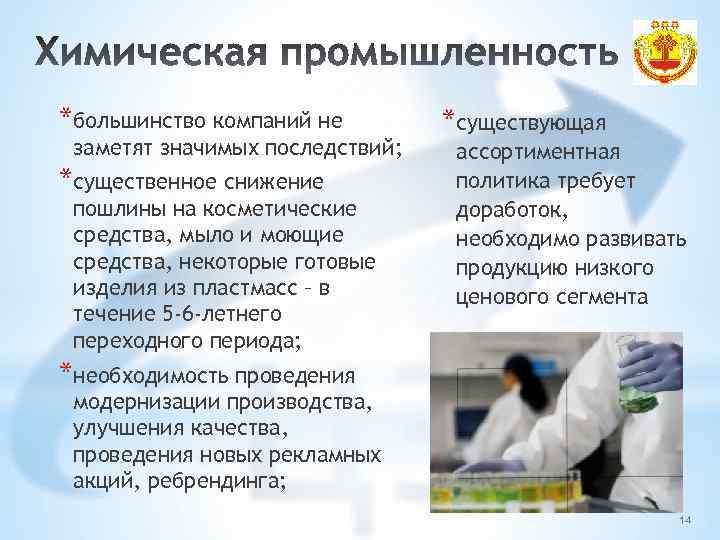 Химическая промышленность

*большинство компаний не заметят значимых последствий;

*существенное снижение пошлины на косметические средства, мыло и моющие средства, некоторые готовые изделия из пластмасс – в течение 5-6-летнего переходного периода;

*необходимость проведения модернизации производства, улучшения качества, проведения новых рекламных акций, ребрендинга;

*существующая ассортиментная политика требует доработок, необходимо развивать продукцию низкого ценового сегмента

14